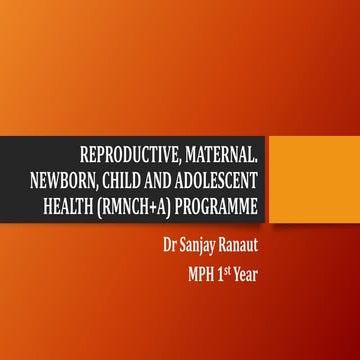 REPRODUCTIVE, MATERNAL. NEWBORN, CHILD AND ADOLESCENT HEALTH (RMNCH+A) PROGRAMME

Dr Sanjay Ranaut

MPH 1$^{st}$ Year